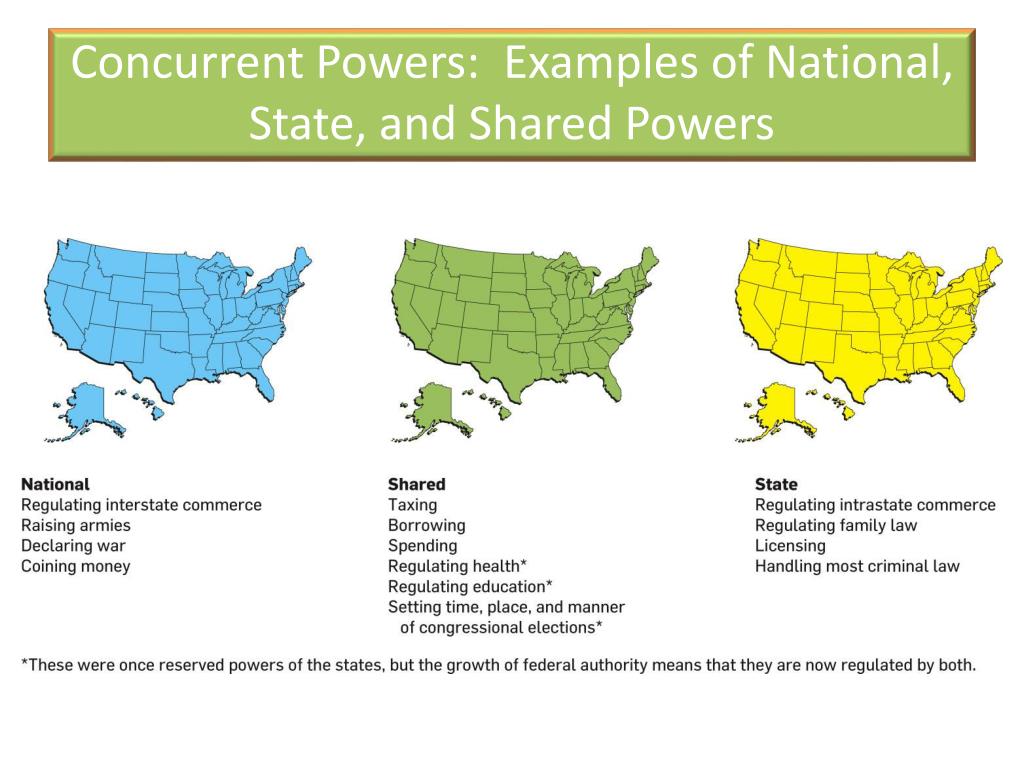 Concurrent Powers: Examples of National, State, and Shared Powers

National
Regulating interstate commerce
Raising armies
Declaring war
Coining money

Shared
Taxing
Borrowing
Spending
Regulating health*
Regulating education*
Setting time, place, and manner of congressional elections*

State
Regulating intrastate commerce
Regulating family law
Licensing
Handling most criminal law

*These were once reserved powers of the states, but the growth of federal authority means that they are now regulated by both.